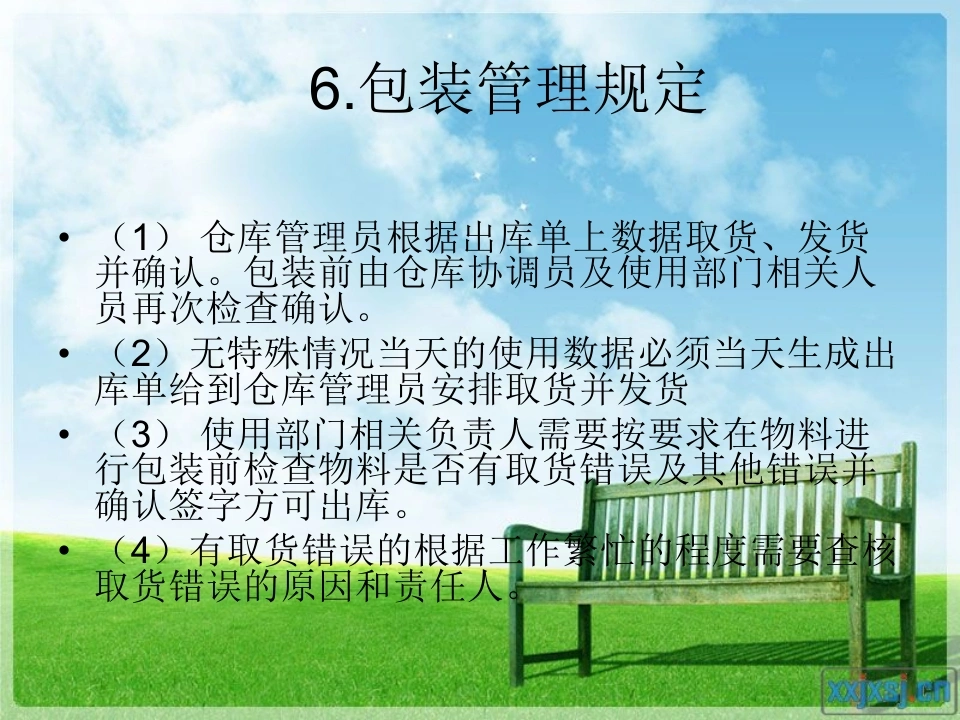 6.包装管理规定

• （1） 仓库管理员根据出库单上数据取货、发货并确认。包装前由仓库协调员及使用部门相关人员再次检查确认。
• （2）无特殊情况当天的使用数据必须当天生成出库单给到仓库管理员安排取货并发货
• （3） 使用部门相关负责人需要按要求在物料进行包装前检查物料是否有取货错误及其他错误并确认签字方可出库。
• （4）有取货错误的根据工作繁忙的程度需要查核取货错误的原因和责任人。

xxjxsj.cn